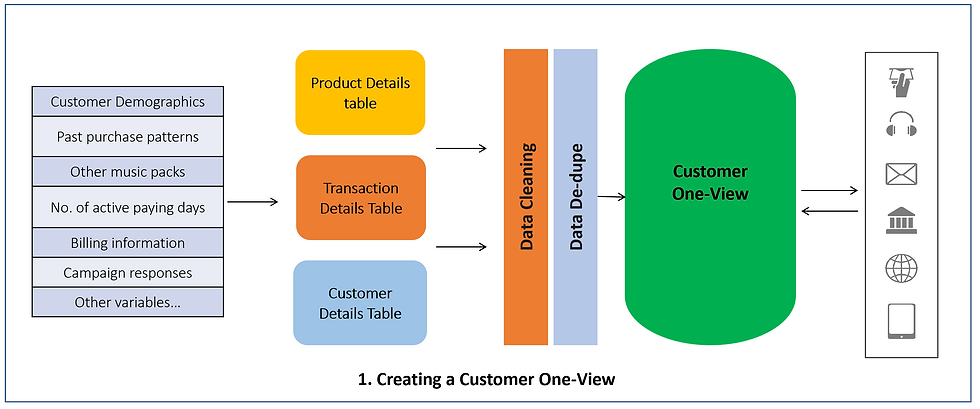 Customer Demographics
Past purchase patterns
Other music packs
No. of active paying days
Billing information
Campaign responses
Other variables...

Product Details table

Transaction Details Table

Customer Details Table

Data Cleaning

Data De-dupe

Customer One-View

1. Creating a Customer One-View